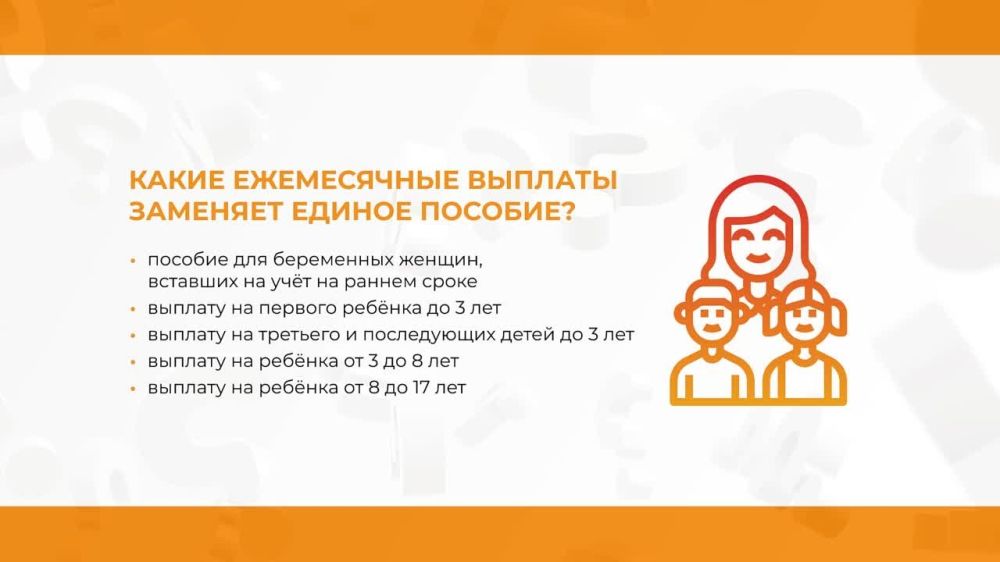 КАКИЕ ЕЖЕМЕСЯЧНЫЕ ВЫПЛАТЫ ЗАМЕНЯЕТ ЕДИНОЕ ПОСОБИЕ?

• пособие для беременных женщин, вставших на учёт на раннем сроке
• выплату на первого ребёнка до 3 лет
• выплату на третьего и последующих детей до 3 лет
• выплату на ребёнка от 3 до 8 лет
• выплату на ребёнка от 8 до 17 лет